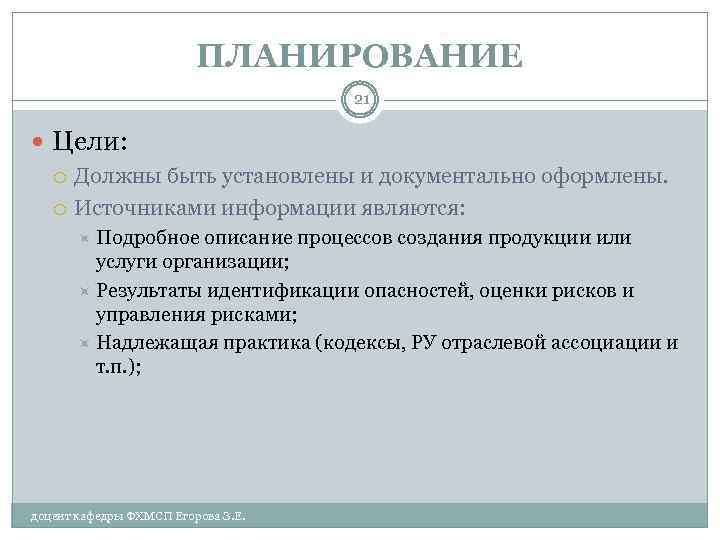 ПЛАНИРОВАНИЕ

21

Цели:

Должны быть установлены и документально оформлены.

Источниками информации являются:

Подробное описание процессов создания продукции или услуги организации;

Результаты идентификации опасностей, оценки рисков и управления рисками;

Надлежащая практика (кодексы, РУ отраслевой ассоциации и т.п.);

доцент кафедры ФХМСП Егорова З.Е.